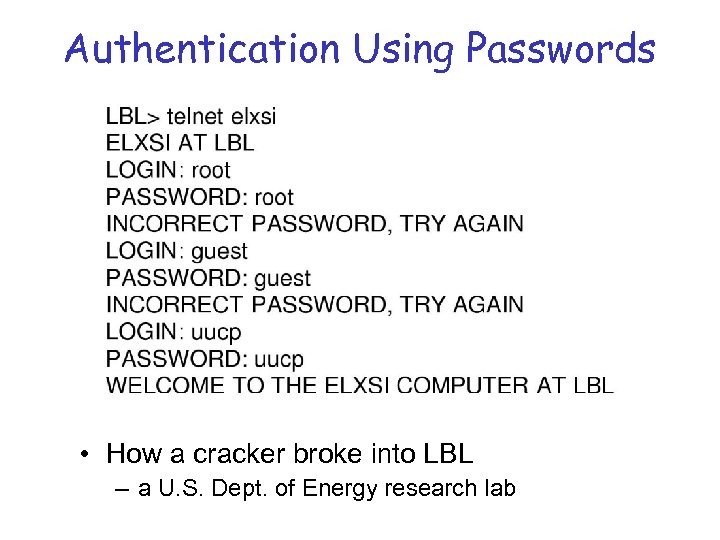 Authentication Using Passwords

LBL> telnet elxsi
ELXSI AT LBL
LOGIN: root
PASSWORD: root
INCORRECT PASSWORD, TRY AGAIN
LOGIN: guest
PASSWORD: guest
INCORRECT PASSWORD, TRY AGAIN
LOGIN: uucp
PASSWORD: uucp
WELCOME TO THE ELXSI COMPUTER AT LBL

• How a cracker broke into LBL
– a U.S. Dept. of Energy research lab